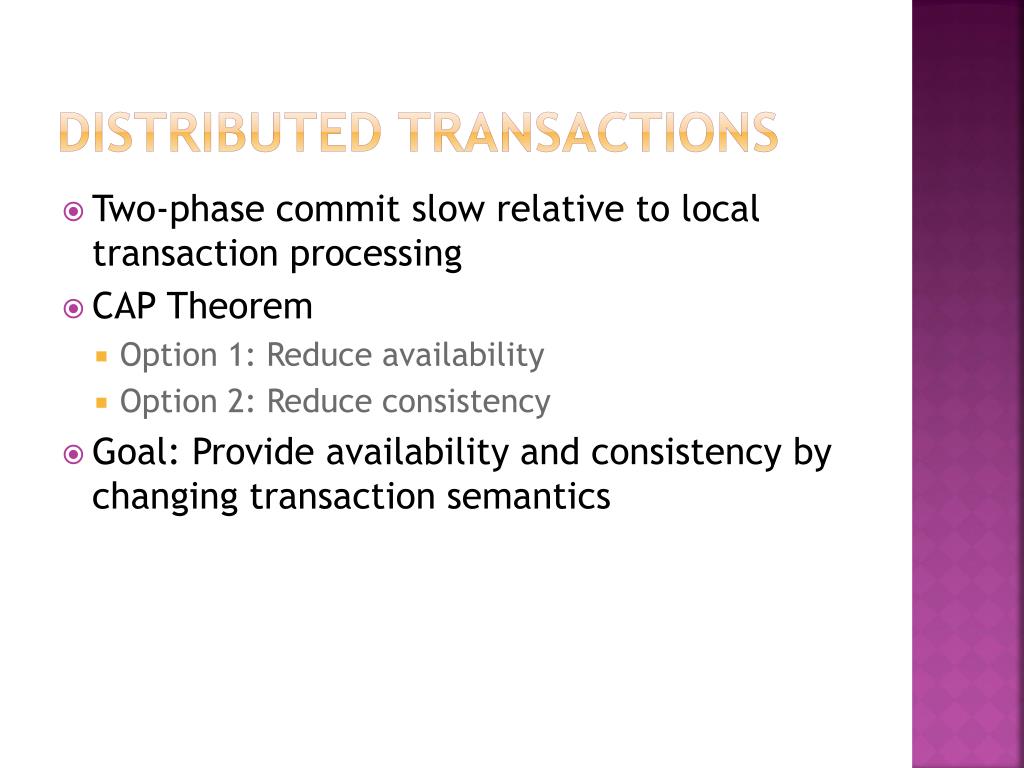 DISTRIBUTED TRANSACTIONS

Two-phase commit slow relative to local transaction processing

CAP Theorem

Option 1: Reduce availability

Option 2: Reduce consistency

Goal: Provide availability and consistency by changing transaction semantics